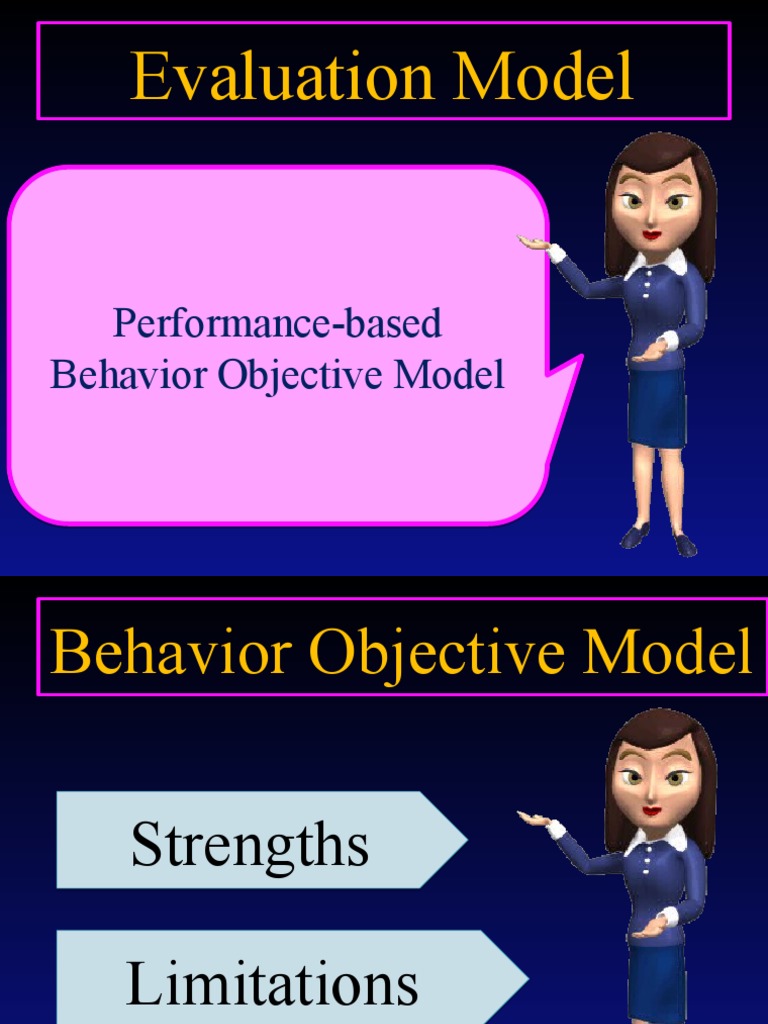 Evaluation Model

Performance-based Behavior Objective Model

Behavior Objective Model

Strengths

Limitations